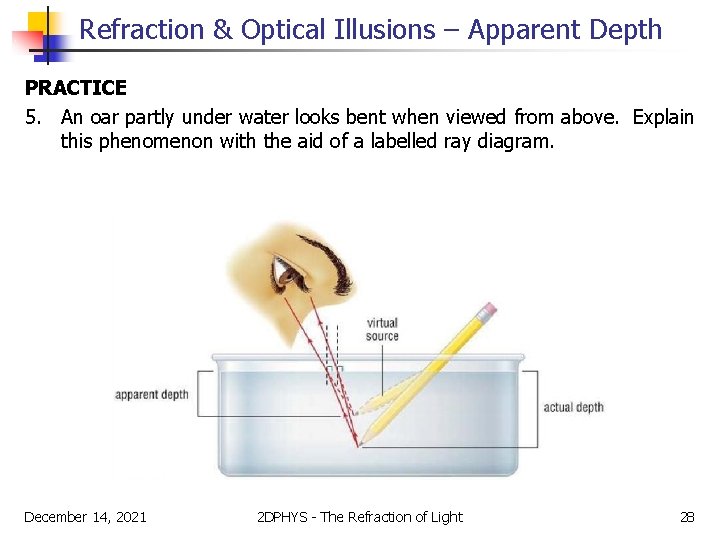 Refraction & Optical Illusions – Apparent Depth

PRACTICE

5. An oar partly under water looks bent when viewed from above. Explain this phenomenon with the aid of a labelled ray diagram.

virtual source

apparent depth

actual depth

December 14, 2021

2DPHYS - The Refraction of Light

28